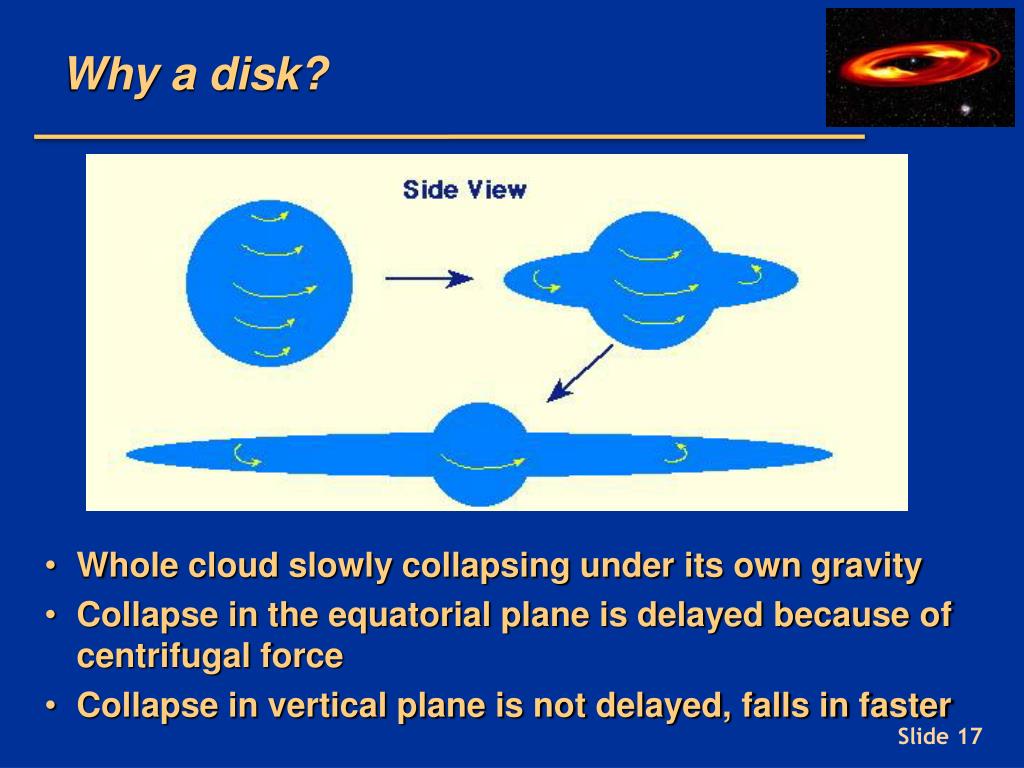 Why a disk?

Side View

• Whole cloud slowly collapsing under its own gravity
• Collapse in the equatorial plane is delayed because of centrifugal force
• Collapse in vertical plane is not delayed, falls in faster

Slide 17